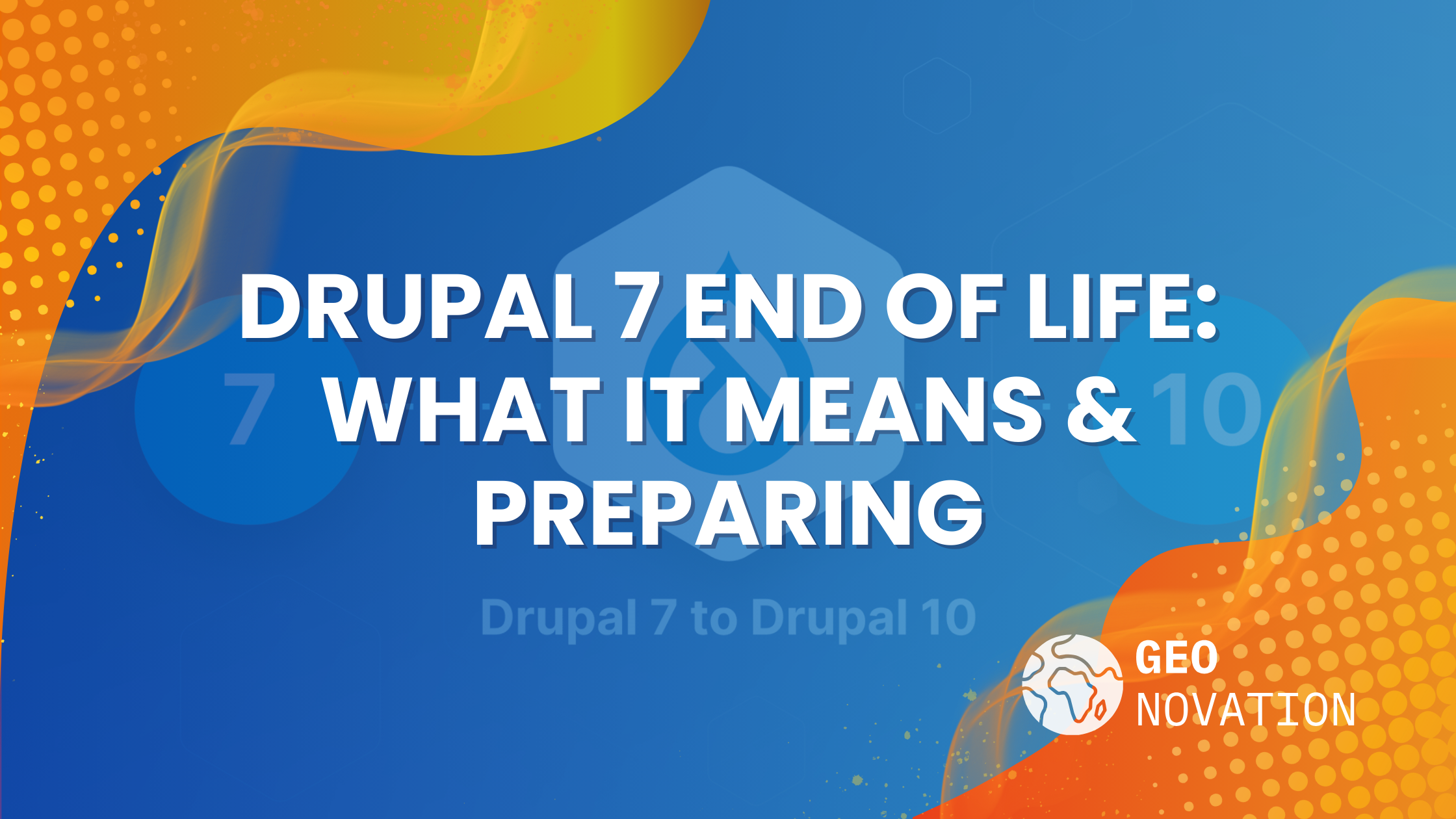 DRUPAL 7 END OF LIFE: WHAT IT MEANS & PREPARING

7

10

Drupal 7 to Drupal 10

GEO NOVATION